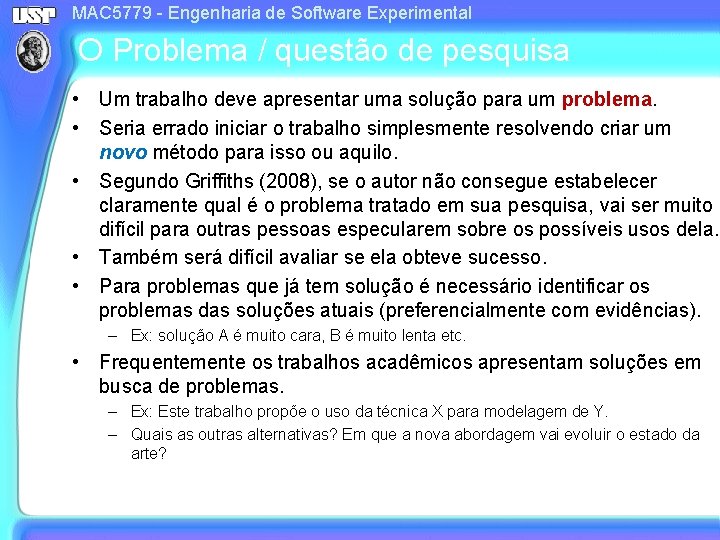 USP

MAC5779 - Engenharia de Software Experimental

O Problema / questão de pesquisa

• Um trabalho deve apresentar uma solução para um problema.
• Seria errado iniciar o trabalho simplesmente resolvendo criar um novo método para isso ou aquilo.
• Segundo Griffiths (2008), se o autor não consegue estabelecer claramente qual é o problema tratado em sua pesquisa, vai ser muito difícil para outras pessoas especularem sobre os possíveis usos dela.
• Também será difícil avaliar se ela obteve sucesso.
• Para problemas que já tem solução é necessário identificar os problemas das soluções atuais (preferencialmente com evidências).
– Ex: solução A é muito cara, B é muito lenta etc.
• Frequentemente os trabalhos acadêmicos apresentam soluções em busca de problemas.
– Ex: Este trabalho propõe o uso da técnica X para modelagem de Y.
– Quais as outras alternativas? Em que a nova abordagem vai evoluir o estado da arte?